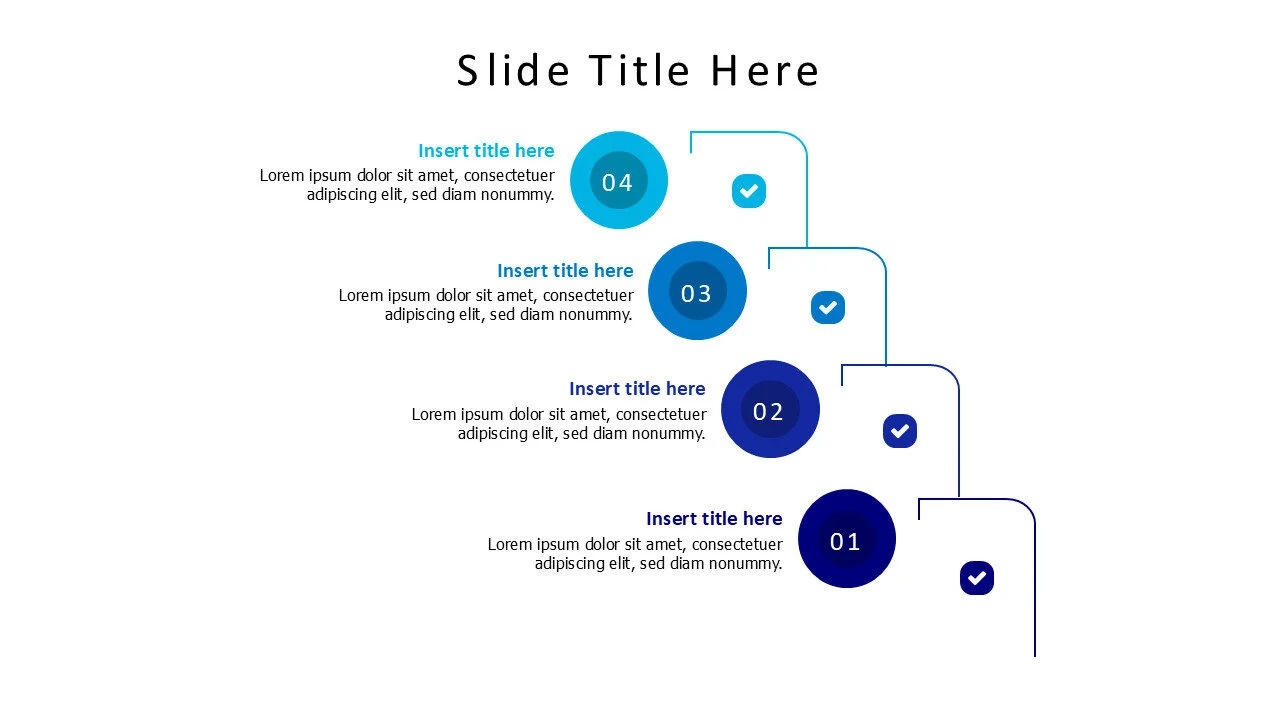 Slide Title Here

Insert title here
Lorem ipsum dolor sit amet, consectetuer adipiscing elit, sed diam nonummy.

04

Insert title here
Lorem ipsum dolor sit amet, consectetuer adipiscing elit, sed diam nonummy.

03

Insert title here
Lorem ipsum dolor sit amet, consectetuer adipiscing elit, sed diam nonummy.

02

Insert title here
Lorem ipsum dolor sit amet, consectetuer adipiscing elit, sed diam nonummy.

01